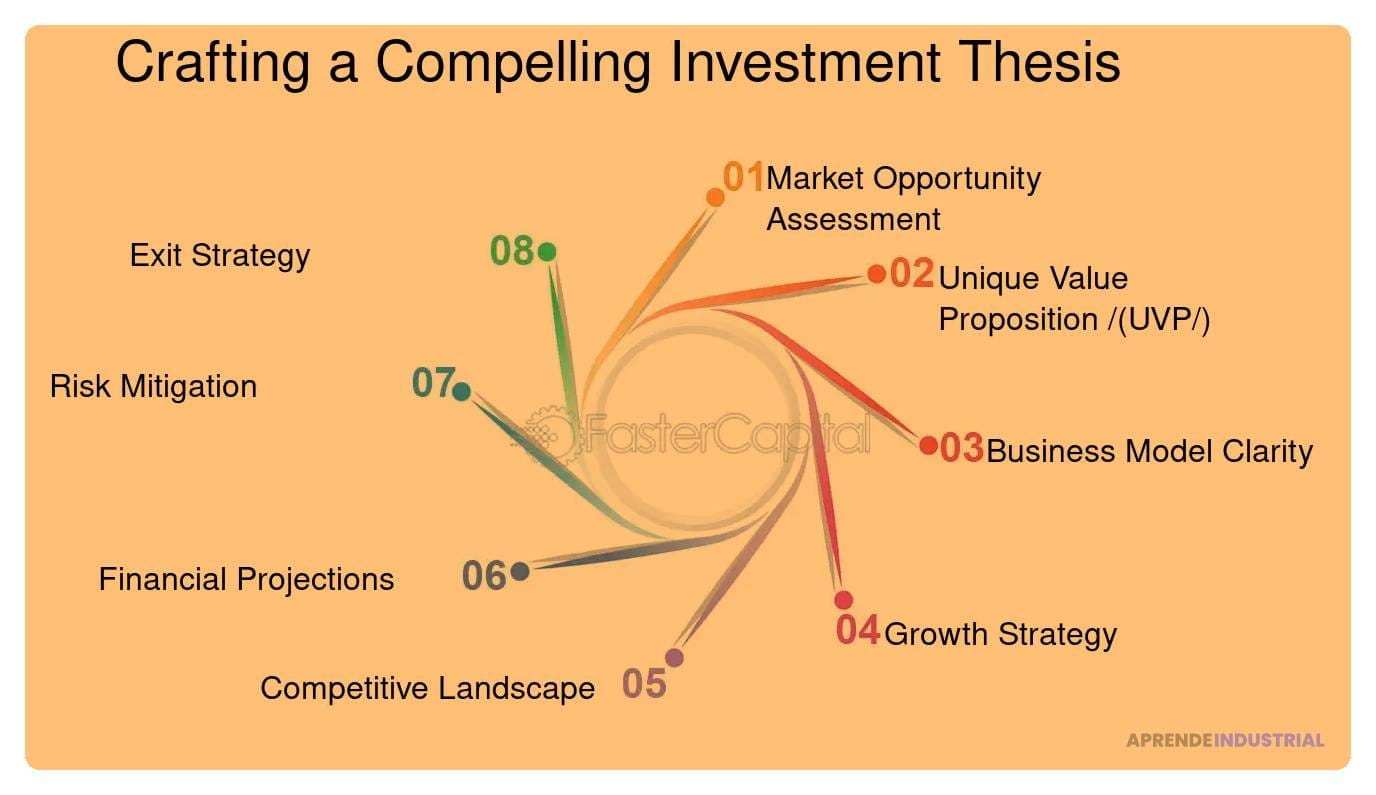 Crafting a Compelling Investment Thesis

01 Market Opportunity Assessment

02 Unique Value Proposition /(UVP/)

03 Business Model Clarity

04 Growth Strategy

05 Competitive Landscape

06 Financial Projections

07 Risk Mitigation

08 Exit Strategy

FasterCapital

APRENDEINDUSTRIAL